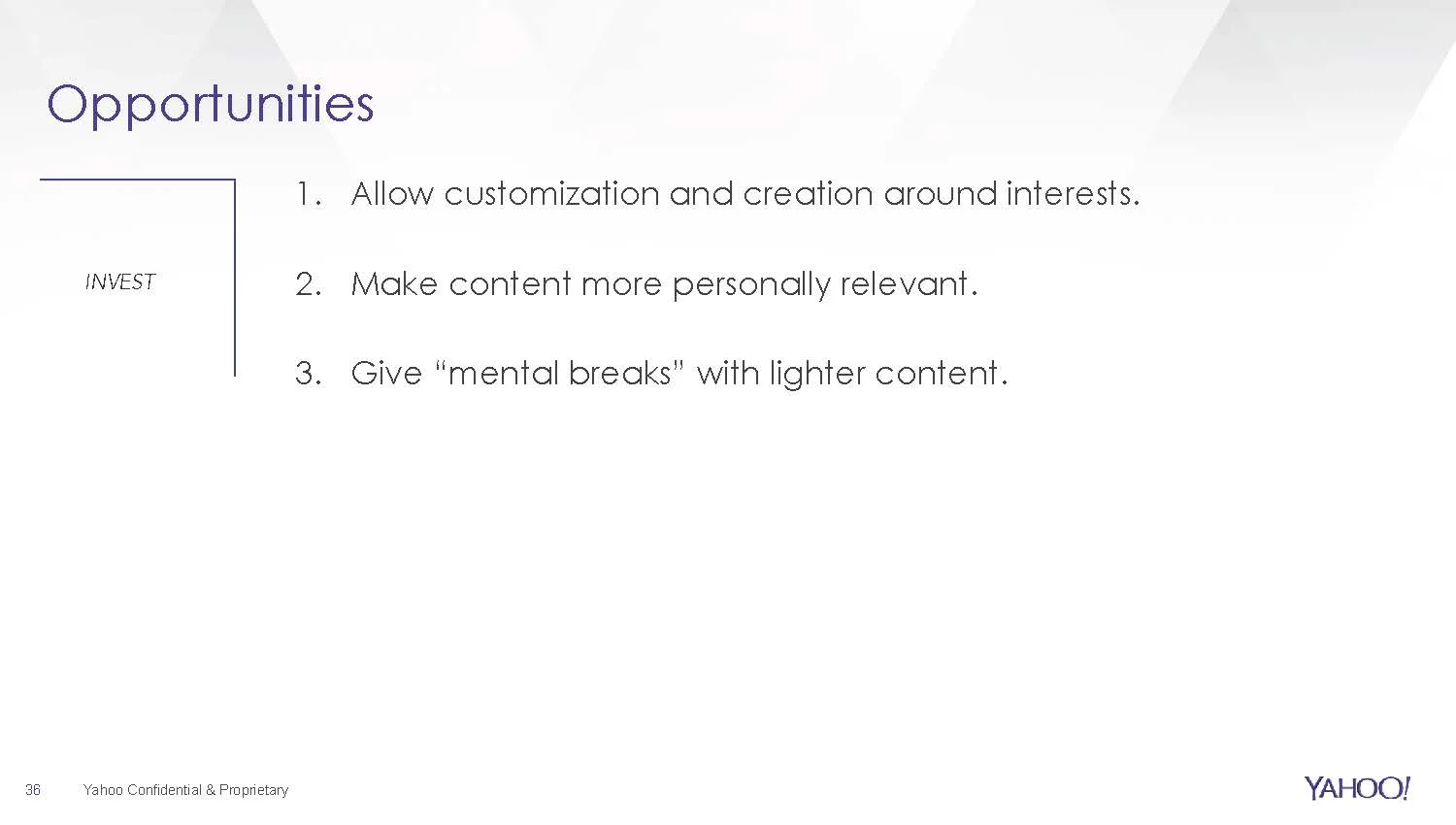 Opportunities

INVEST

1. Allow customization and creation around interests.

2. Make content more personally relevant.

3. Give “mental breaks” with lighter content.

36 Yahoo Confidential & Proprietary

YAHOO!